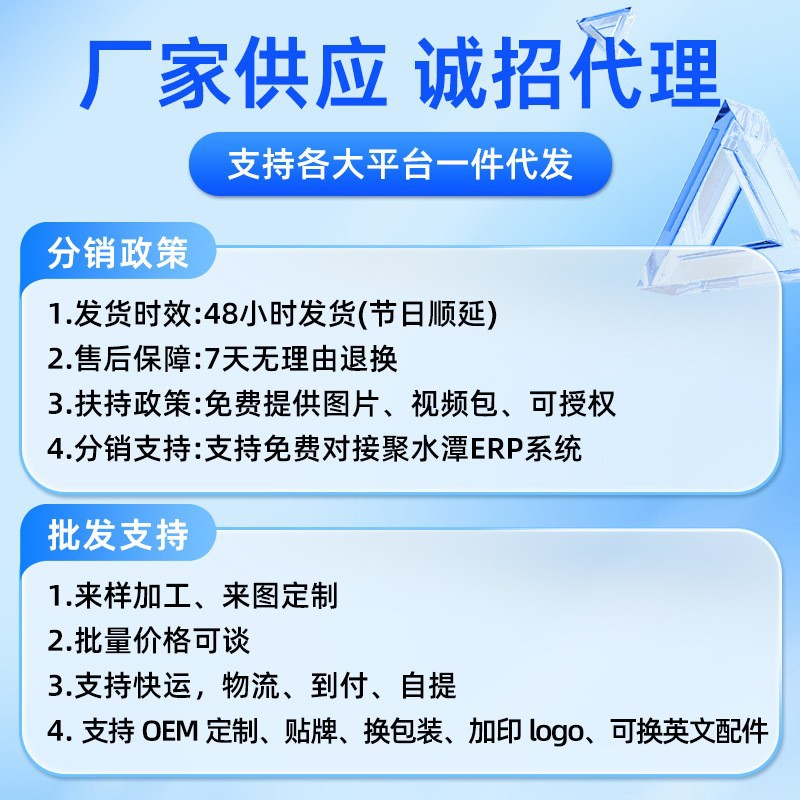 厂家供应 诚招代理

支持各大平台一件代发

分销政策

1.发货时效:48小时发货(节日顺延)
2.售后保障:7天无理由退换
3.扶持政策:免费提供图片、视频包、可授权
4.分销支持:支持免费对接聚水潭ERP系统

批发支持

1.来样加工、来图定制
2.批量价格可谈
3.支持快运，物流、到付、自提
4. 支持 OEM 定制、贴牌、换包装、加印 logo、可换英文配件